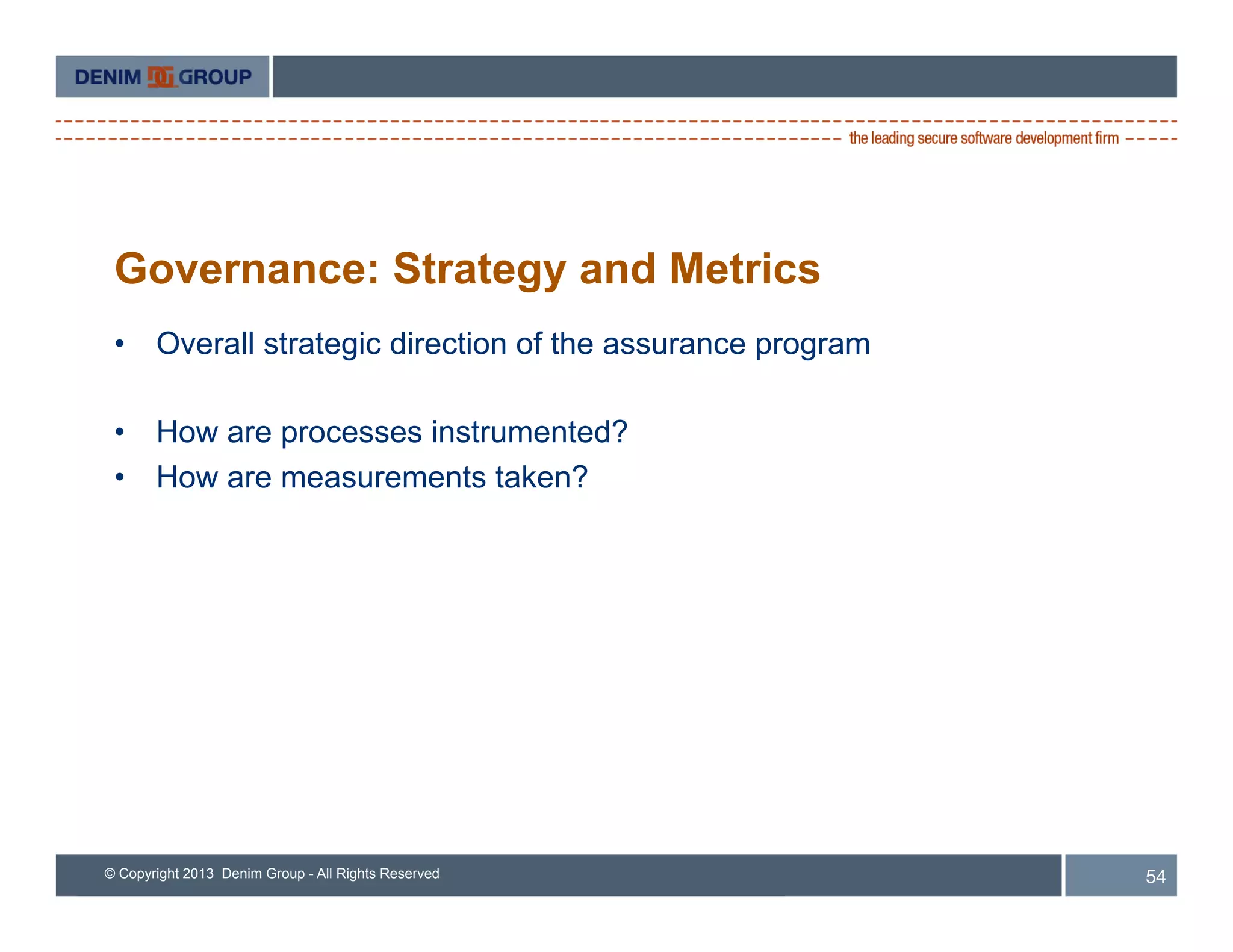 DENIM DG GROUP

the leading secure software development firm

Governance: Strategy and Metrics

• Overall strategic direction of the assurance program

• How are processes instrumented?
• How are measurements taken?

© Copyright 2013 Denim Group - All Rights Reserved

54